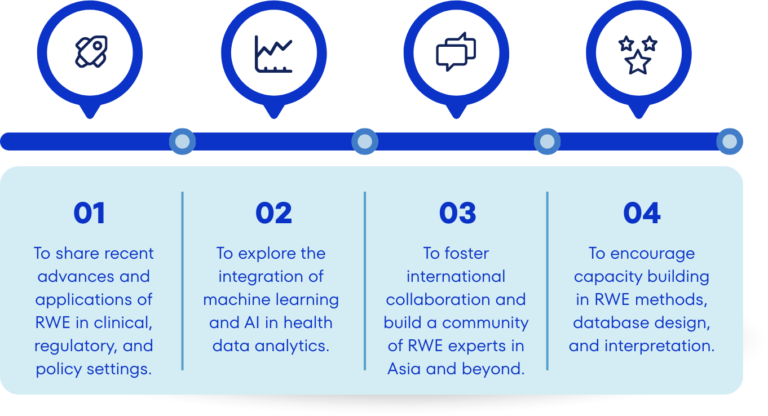 01

To share recent advances and applications of RWE in clinical, regulatory, and policy settings.

02

To explore the integration of machine learning and AI in health data analytics.

03

To foster international collaboration and build a community of RWE experts in Asia and beyond.

04

To encourage capacity building in RWE methods, database design, and interpretation.